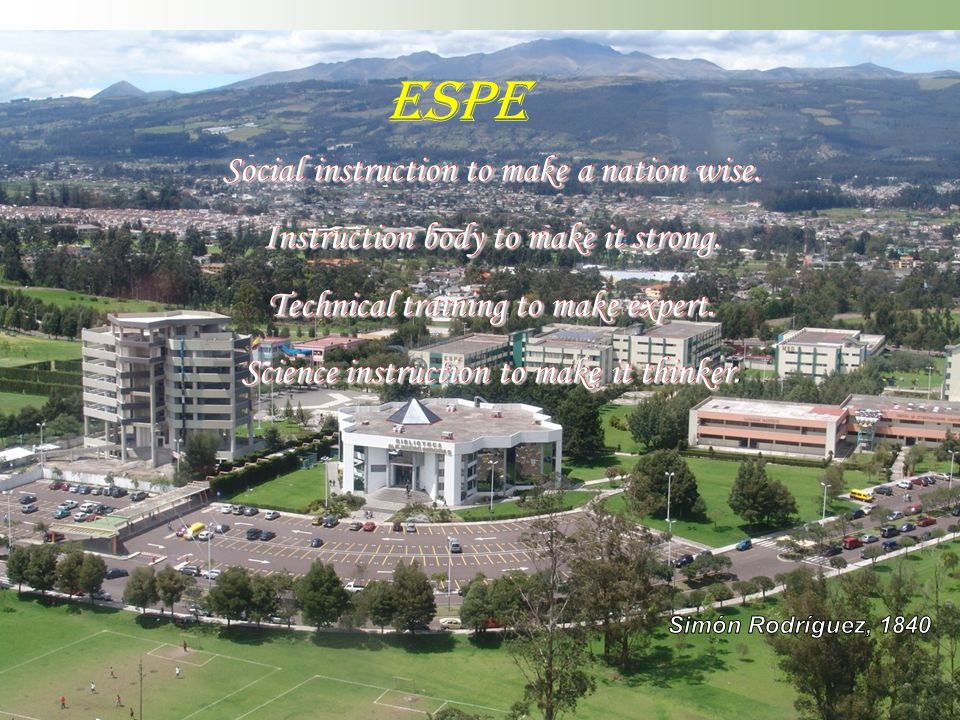 ESPE

Social instruction to make a nation wise.

Instruction body to make it strong.

Technical training to make expert.

Science instruction to make it thinker.

BIBLIOTECA

Simón Rodríguez, 1840